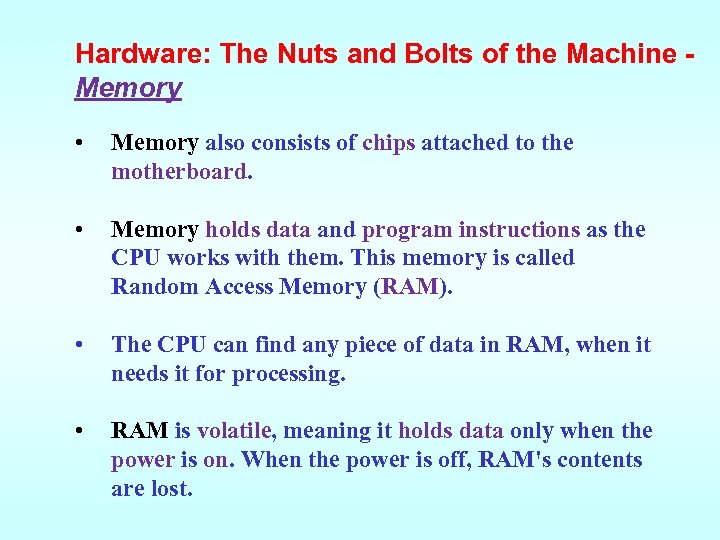 Hardware: The Nuts and Bolts of the Machine - Memory

• Memory also consists of chips attached to the motherboard.

• Memory holds data and program instructions as the CPU works with them. This memory is called Random Access Memory (RAM).

• The CPU can find any piece of data in RAM, when it needs it for processing.

• RAM is volatile, meaning it holds data only when the power is on. When the power is off, RAM's contents are lost.